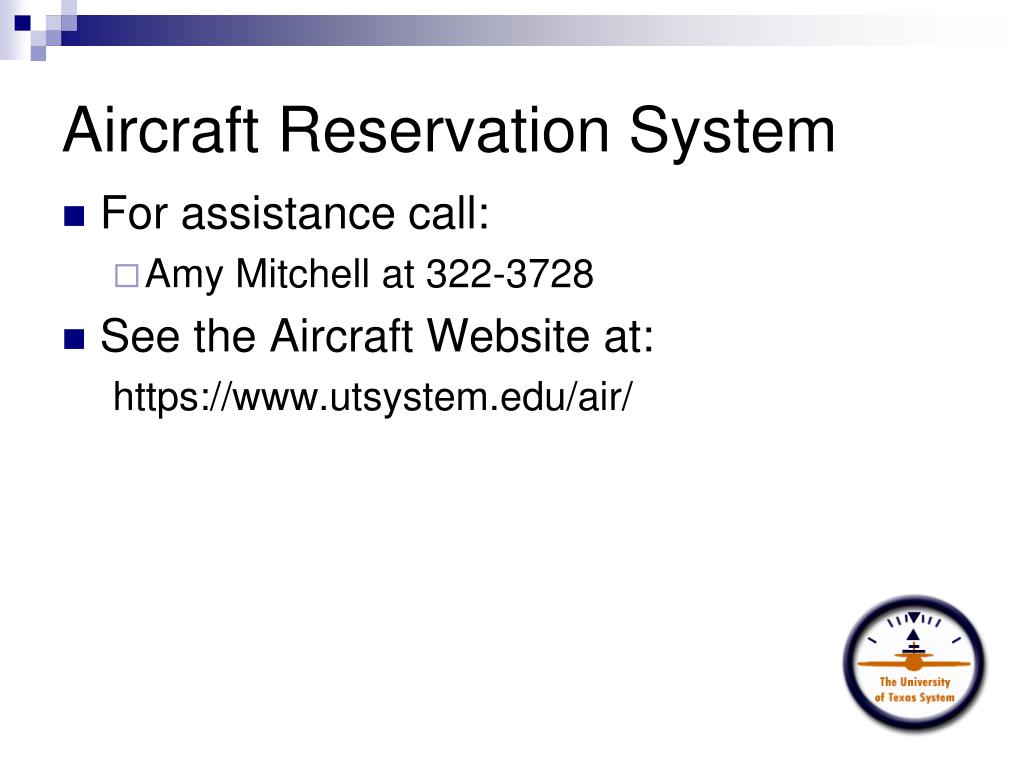 Aircraft Reservation System

For assistance call:

Amy Mitchell at 322-3728

See the Aircraft Website at:

https://www.utsystem.edu/air/

The University of Texas System